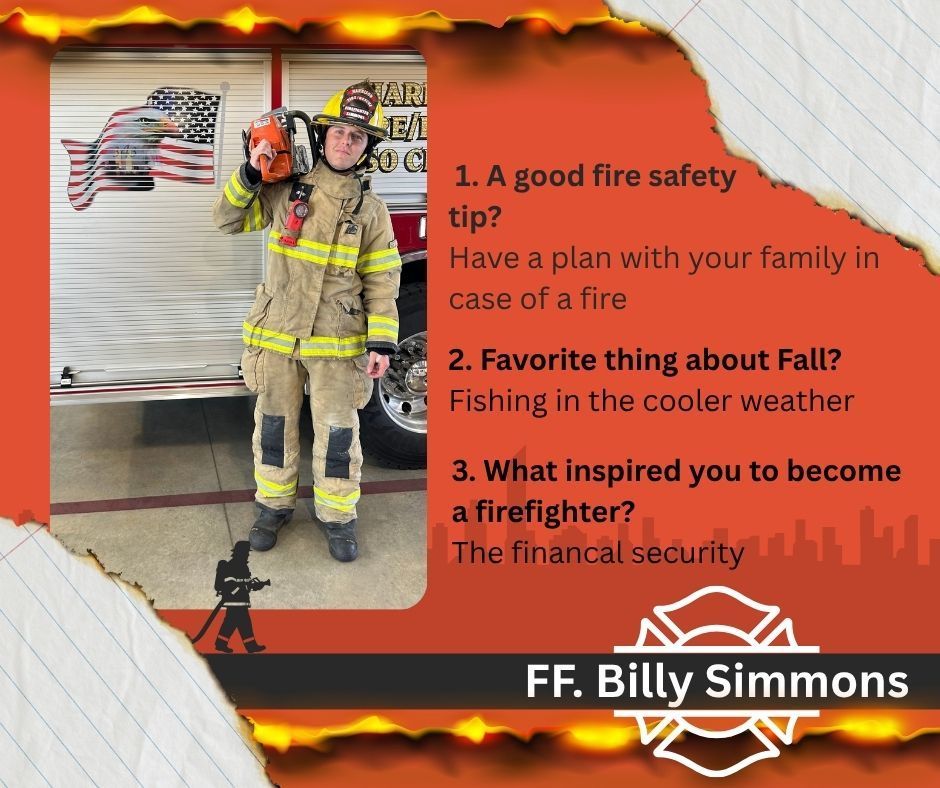 1. A good fire safety tip?
Have a plan with your family in case of a fire

2. Favorite thing about Fall?
Fishing in the cooler weather

3. What inspired you to become a firefighter?
The financal security

FF. Billy Simmons